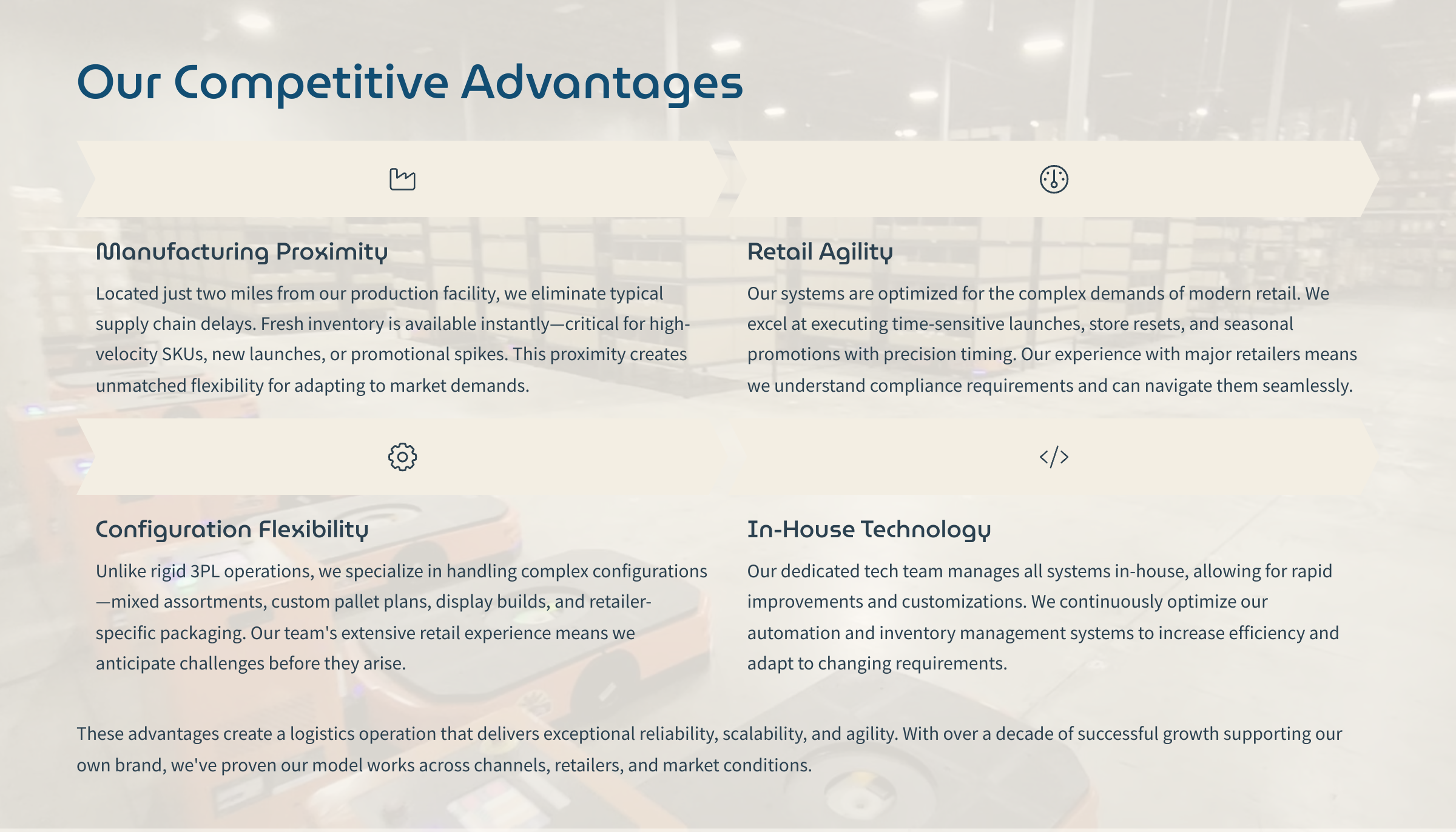 Our Competitive Advantages

Manufacturing Proximity

Located just two miles from our production facility, we eliminate typical supply chain delays. Fresh inventory is available instantly—critical for high-velocity SKUs, new launches, or promotional spikes. This proximity creates unmatched flexibility for adapting to market demands.

Retail Agility

Our systems are optimized for the complex demands of modern retail. We excel at executing time-sensitive launches, store resets, and seasonal promotions with precision timing. Our experience with major retailers means we understand compliance requirements and can navigate them seamlessly.

Configuration Flexibility

Unlike rigid 3PL operations, we specialize in handling complex configurations—mixed assortments, custom pallet plans, display builds, and retailer-specific packaging. Our team's extensive retail experience means we anticipate challenges before they arise.

In-House Technology

Our dedicated tech team manages all systems in-house, allowing for rapid improvements and customizations. We continuously optimize our automation and inventory management systems to increase efficiency and adapt to changing requirements.

These advantages create a logistics operation that delivers exceptional reliability, scalability, and agility. With over a decade of successful growth supporting our own brand, we've proven our model works across channels, retailers, and market conditions.